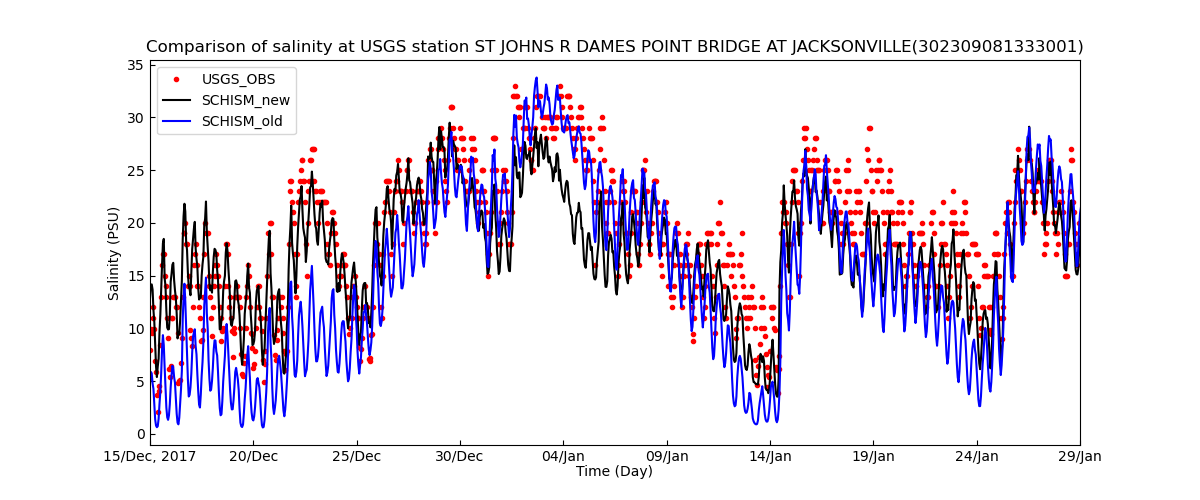 Comparison of salinity at USGS station ST JOHNS R DAMES POINT BRIDGE AT JACKSONVILLE(302309081333001)

USGS_OBS
SCHISM_new
SCHISM_old

Salinity (PSU)

35
30
25
20
15
10
5
0

15/Dec, 2017
20/Dec
25/Dec
30/Dec
04/Jan
09/Jan
14/Jan
19/Jan
24/Jan
29/Jan

Time (Day)